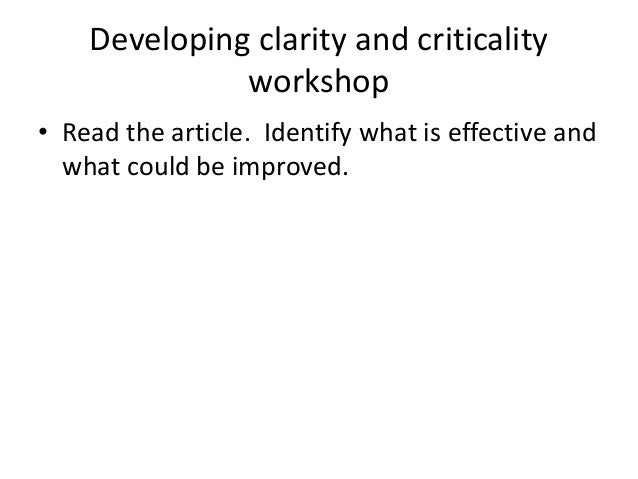 Developing clarity and criticality workshop

• Read the article.  Identify what is effective and what could be improved.